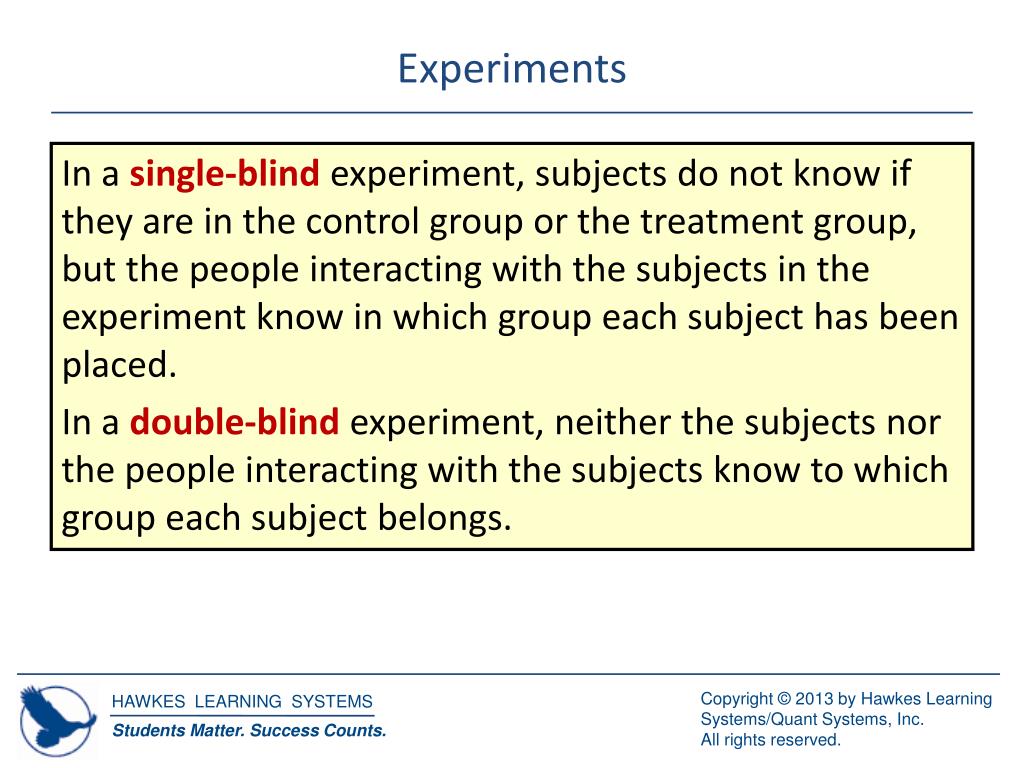 Experiments

In a single-blind experiment, subjects do not know if they are in the control group or the treatment group, but the people interacting with the subjects in the experiment know in which group each subject has been placed.

In a double-blind experiment, neither the subjects nor the people interacting with the subjects know to which group each subject belongs.

HAWKES LEARNING SYSTEMS
Students Matter. Success Counts.

Copyright © 2013 by Hawkes Learning Systems/Quant Systems, Inc.
All rights reserved.